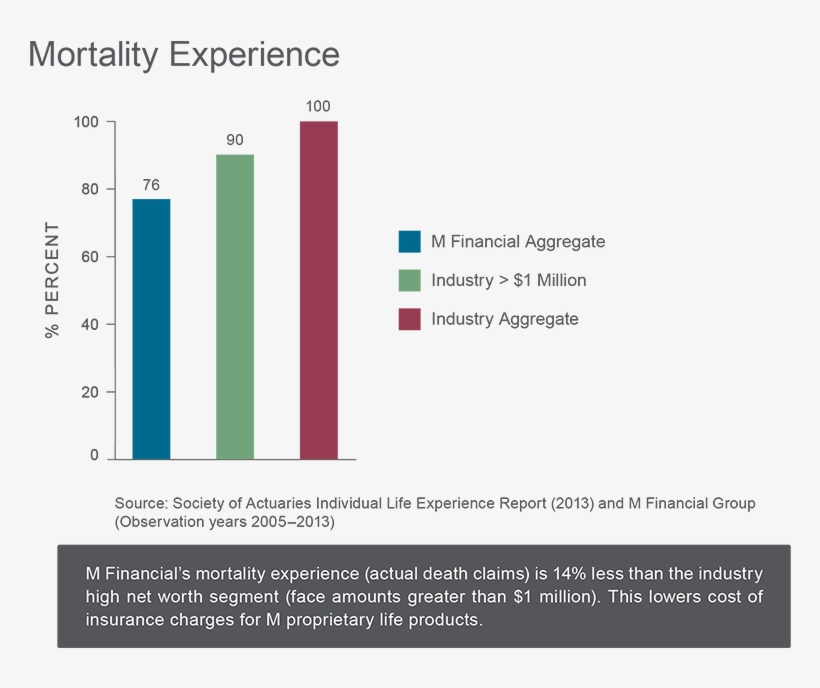 Mortality Experience

% PERCENT

100
80
60
40
20
0

76
90
100

M Financial Aggregate
Industry > $1 Million
Industry Aggregate

Source: Society of Actuaries Individual Life Experience Report (2013) and M Financial Group (Observation years 2005–2013)

M Financial's mortality experience (actual death claims) is 14% less than the industry high net worth segment (face amounts greater than $1 million). This lowers cost of insurance charges for M proprietary life products.